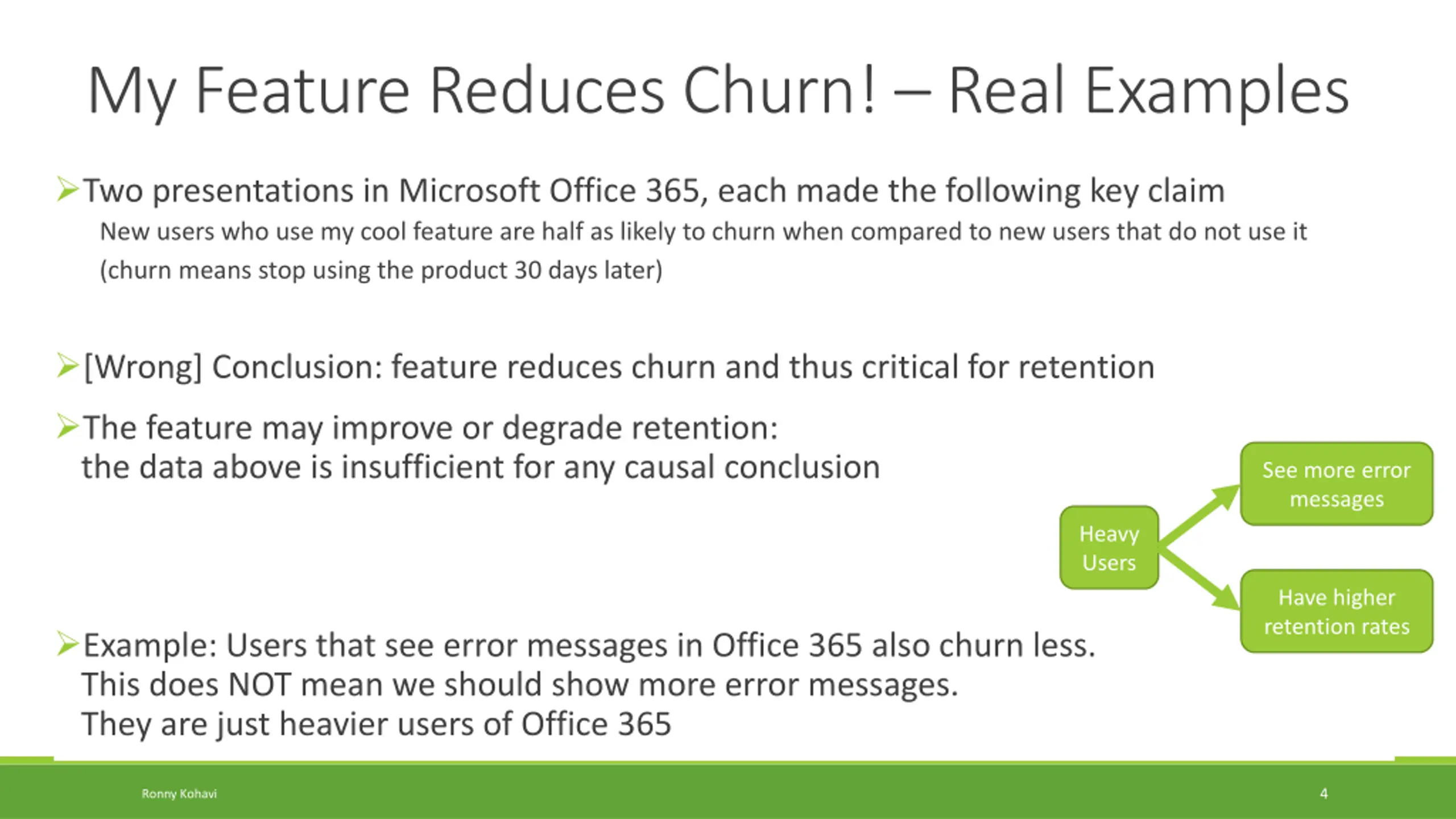 My Feature Reduces Churn! – Real Examples

➢Two presentations in Microsoft Office 365, each made the following key claim

New users who use my cool feature are half as likely to churn when compared to new users that do not use it (churn means stop using the product 30 days later)

➢[Wrong] Conclusion: feature reduces churn and thus critical for retention

➢The feature may improve or degrade retention: the data above is insufficient for any causal conclusion

Heavy Users

See more error messages

Have higher retention rates

➢Example: Users that see error messages in Office 365 also churn less. This does NOT mean we should show more error messages. They are just heavier users of Office 365

Ronny Kohavi

4